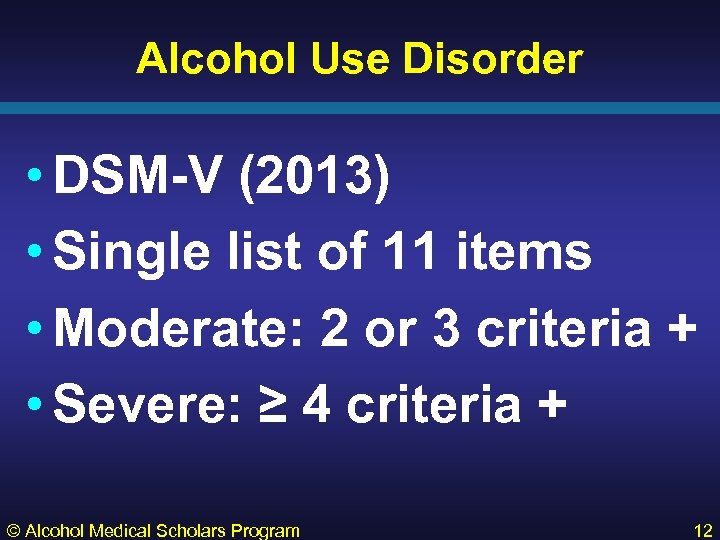 Alcohol Use Disorder

• DSM-V (2013)
• Single list of 11 items
• Moderate: 2 or 3 criteria +
• Severe: $\geq$ 4 criteria +

© Alcohol Medical Scholars Program

12